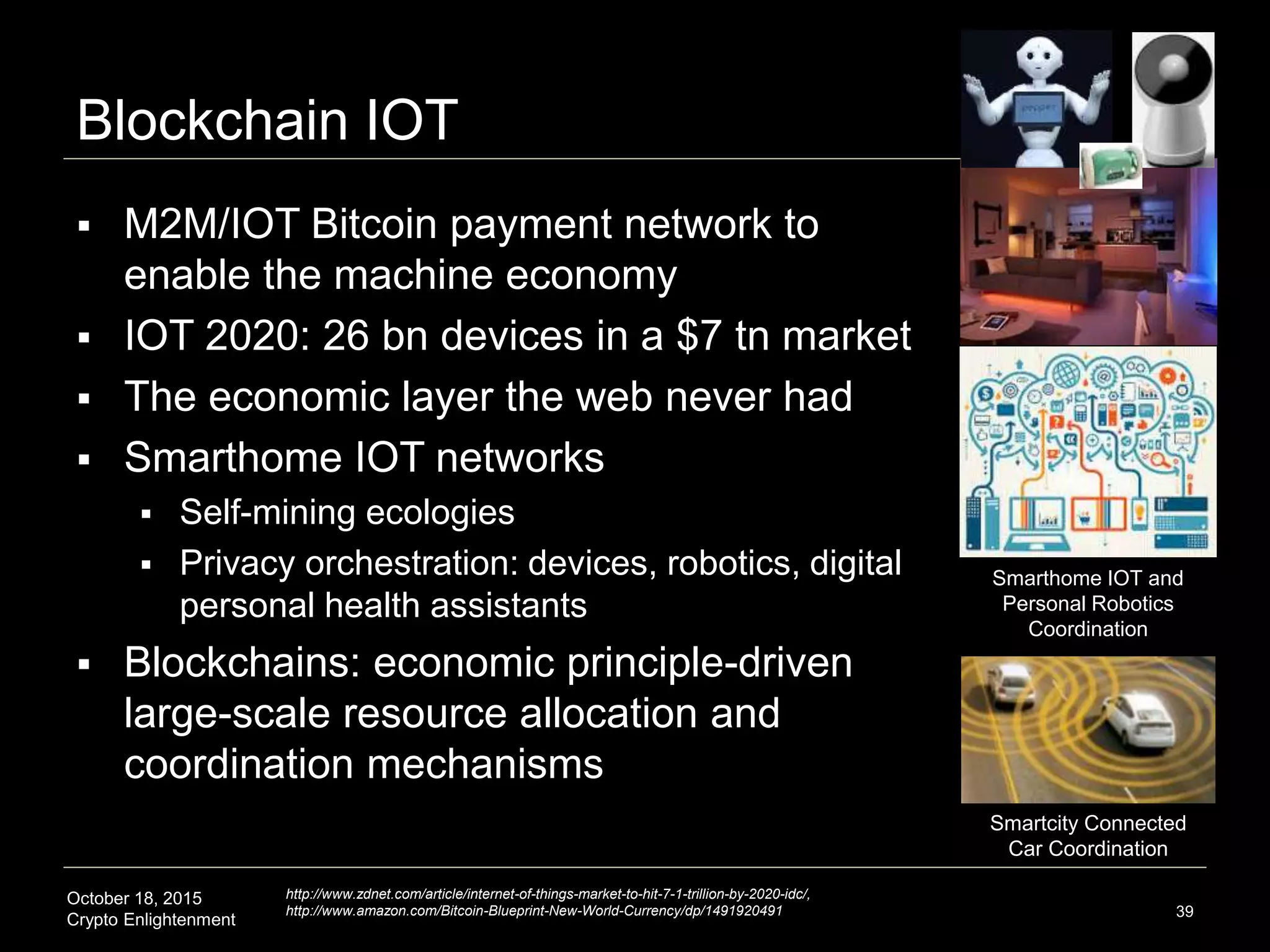 Blockchain IOT

▪ M2M/IOT Bitcoin payment network to enable the machine economy
▪ IOT 2020: 26 bn devices in a $7 tn market
▪ The economic layer the web never had
▪ Smarthome IOT networks
  ▪ Self-mining ecologies
  ▪ Privacy orchestration: devices, robotics, digital personal health assistants
▪ Blockchains: economic principle-driven large-scale resource allocation and coordination mechanisms

pepper

Smarthome IOT and Personal Robotics Coordination

Smartcity Connected Car Coordination

October 18, 2015
Crypto Enlightenment

http://www.zdnet.com/article/internet-of-things-market-to-hit-7-1-trillion-by-2020-idc/,
http://www.amazon.com/Bitcoin-Blueprint-New-World-Currency/dp/1491920491

39